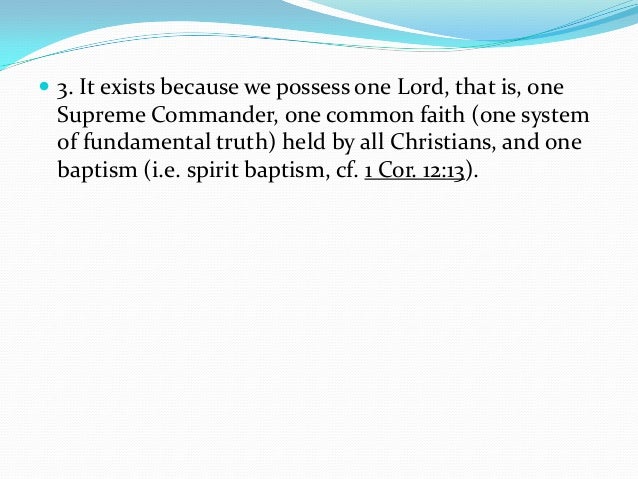 3. It exists because we possess one Lord, that is, one Supreme Commander, one common faith (one system of fundamental truth) held by all Christians, and one baptism (i.e. spirit baptism, cf. 1 Cor. 12:13).